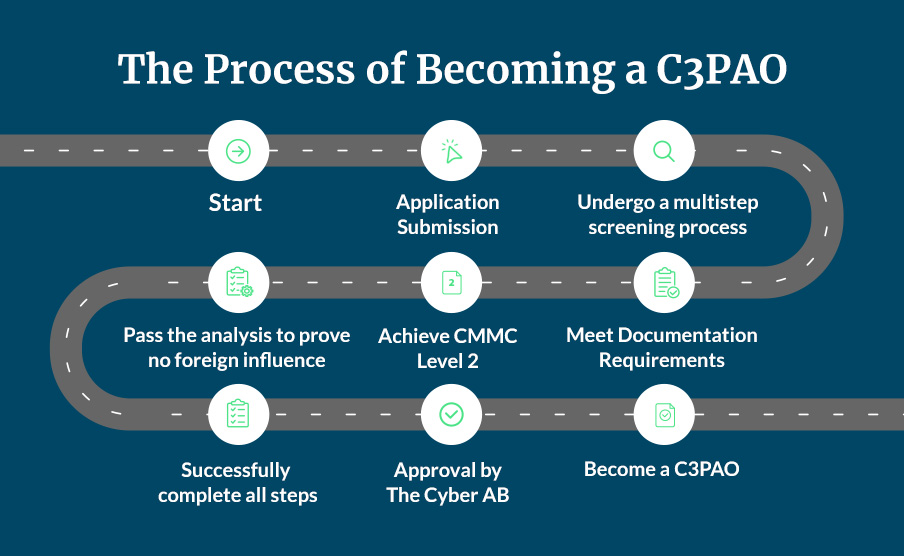 The Process of Becoming a C3PAO

Start

Application Submission

Undergo a multistep screening process

Meet Documentation Requirements

2

Achieve CMMC Level 2

Pass the analysis to prove no foreign influence

Successfully complete all steps

Approval by The Cyber AB

Become a C3PAO